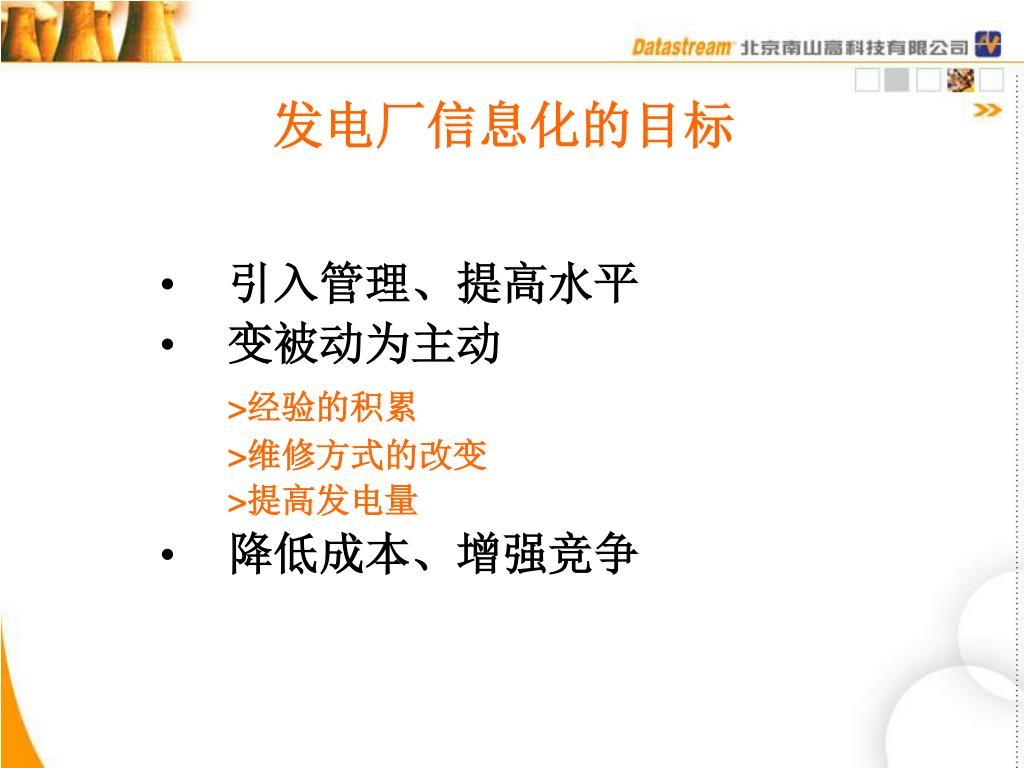 Datastream 北京南山高科技有限公司

发电厂信息化的目标

• 引入管理、提高水平
• 变被动为主动

>经验的积累
>维修方式的改变
>提高发电量

• 降低成本、增强竞争